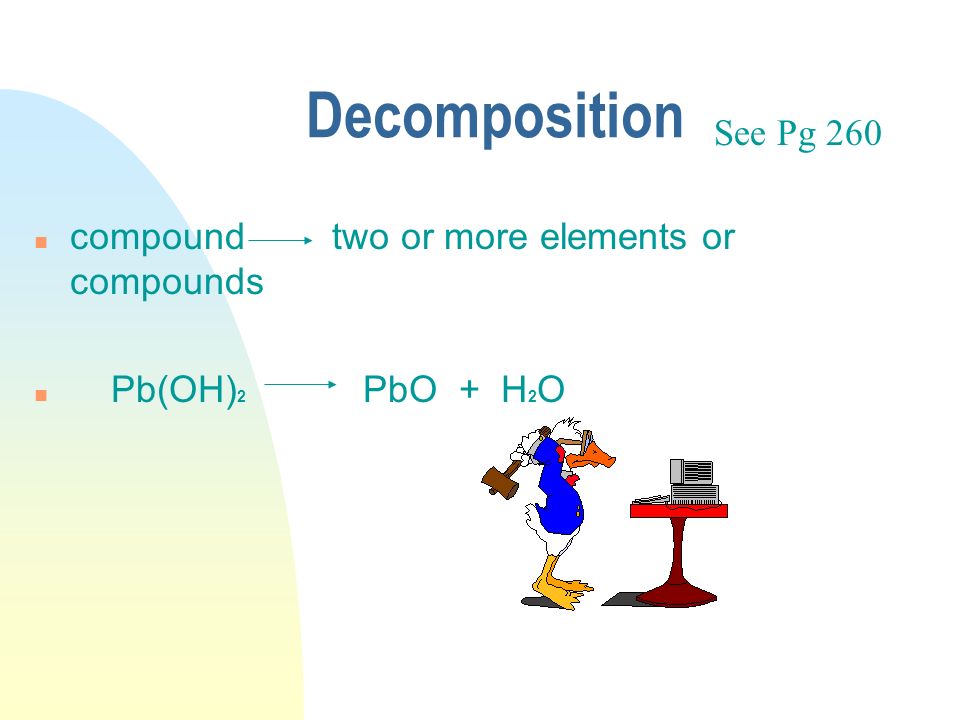 Decomposition See Pg 260

compound $\rightarrow$ two or more elements or compounds

$Pb(OH)_2 \rightarrow PbO + H_2O$